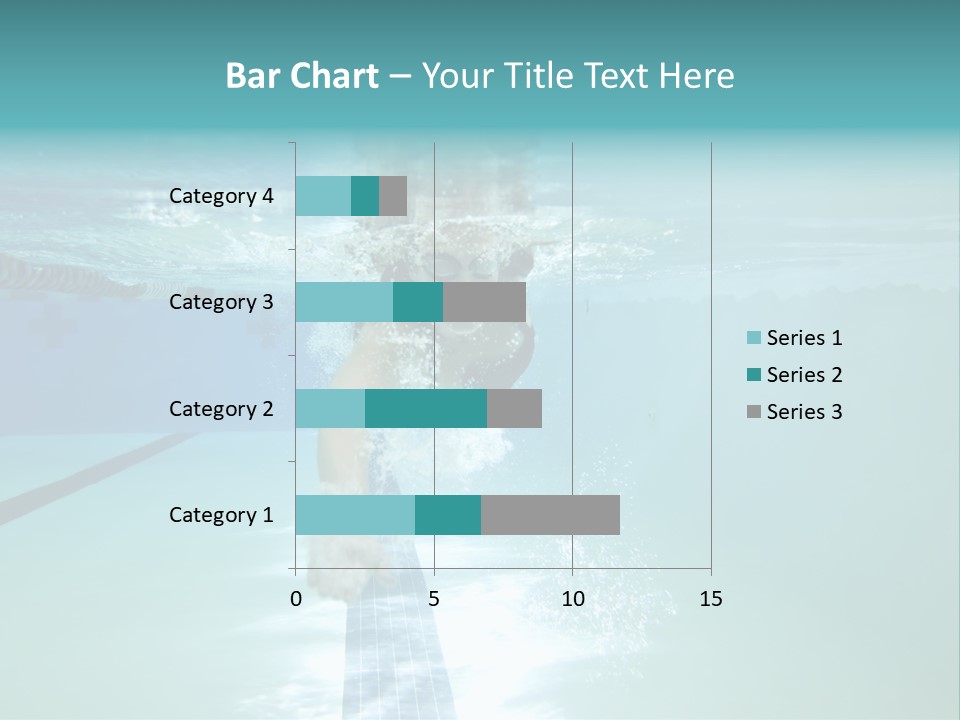 Bar Chart – Your Title Text Here

Category 4
Category 3
Category 2
Category 1

0
5
10
15

Series 1
Series 2
Series 3